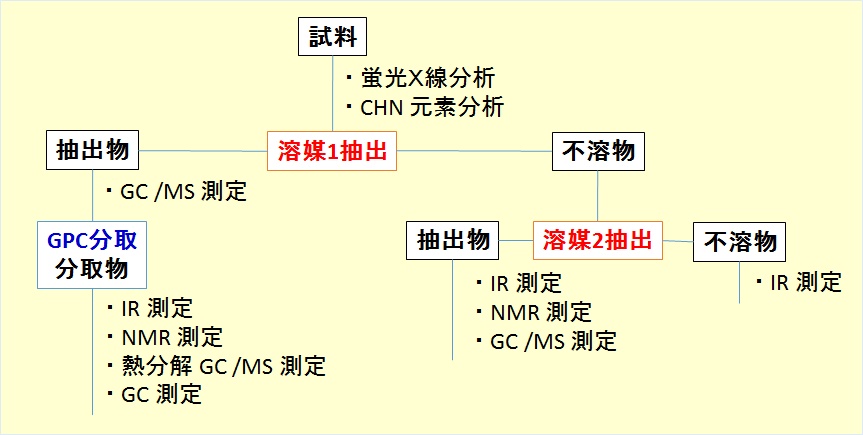 試料

・蛍光X線分析
・CHN 元素分析

抽出物

溶媒1抽出

不溶物

・GC /MS 測定

GPC分取
分取物

・IR 測定
・NMR 測定
・熱分解 GC /MS 測定
・GC 測定

抽出物

溶媒2抽出

不溶物

・IR 測定
・NMR 測定
・GC /MS 測定

・IR 測定